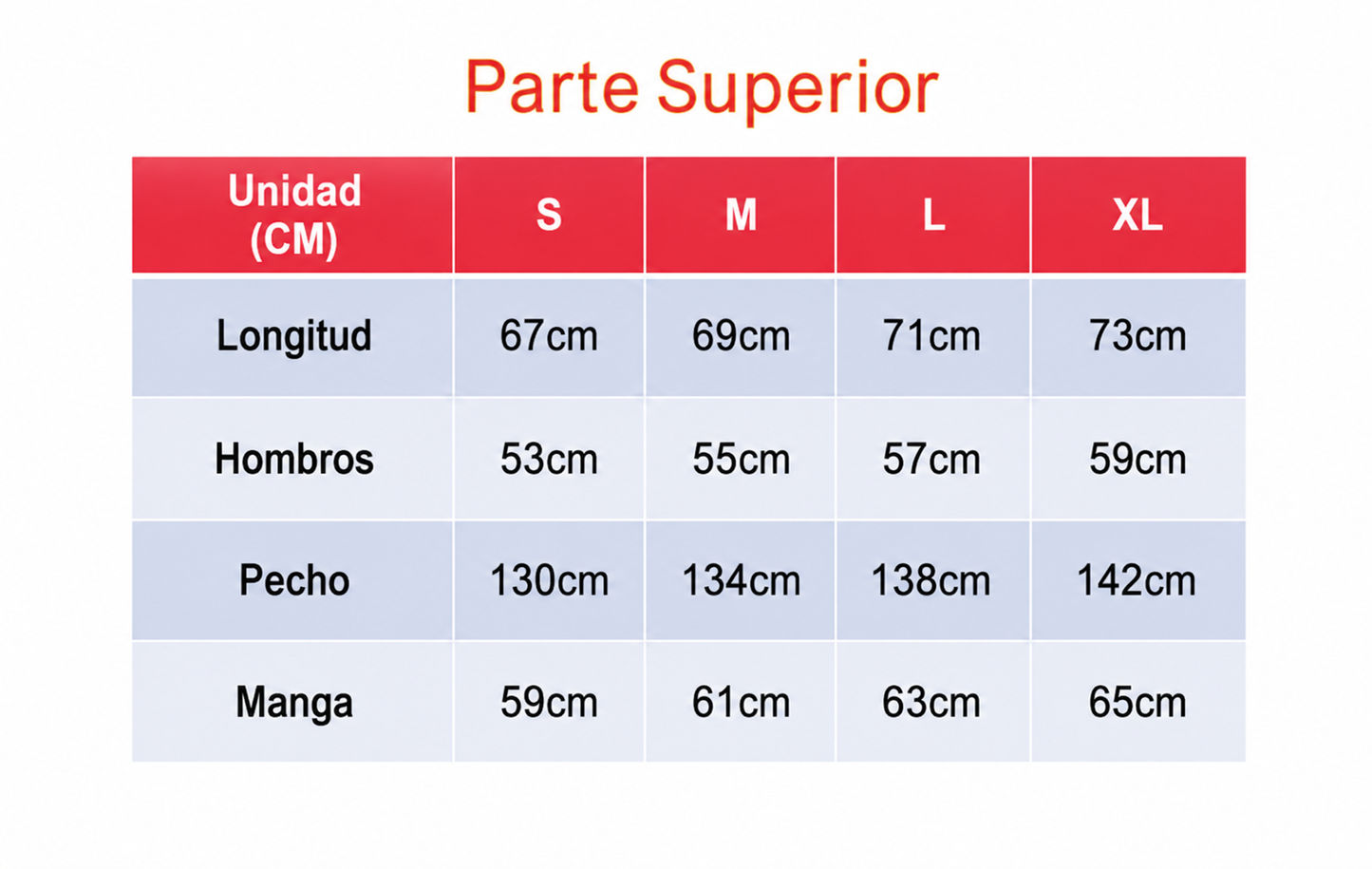 Parte Superior

| Unidad (CM) | S | M | L | XL |
|---|---|---|---|---|
| Longitud | 67cm | 69cm | 71cm | 73cm |
| Hombros | 53cm | 55cm | 57cm | 59cm |
| Pecho | 130cm | 134cm | 138cm | 142cm |
| Manga | 59cm | 61cm | 63cm | 65cm |